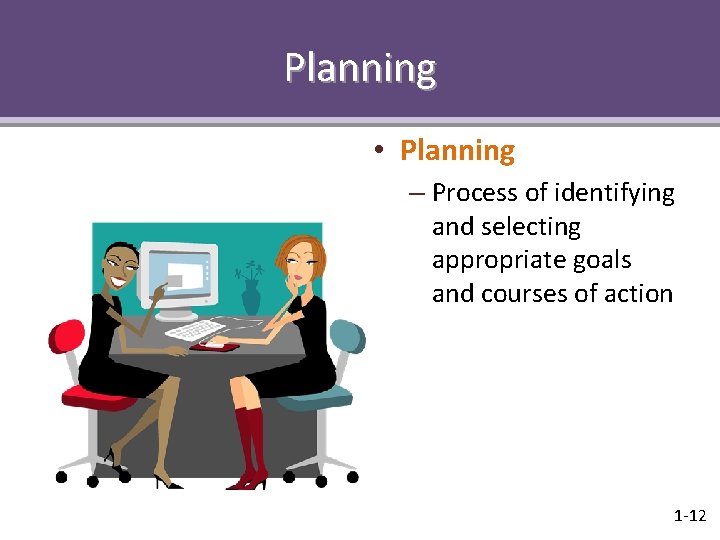 Planning

• Planning
– Process of identifying and selecting appropriate goals and courses of action

1-12